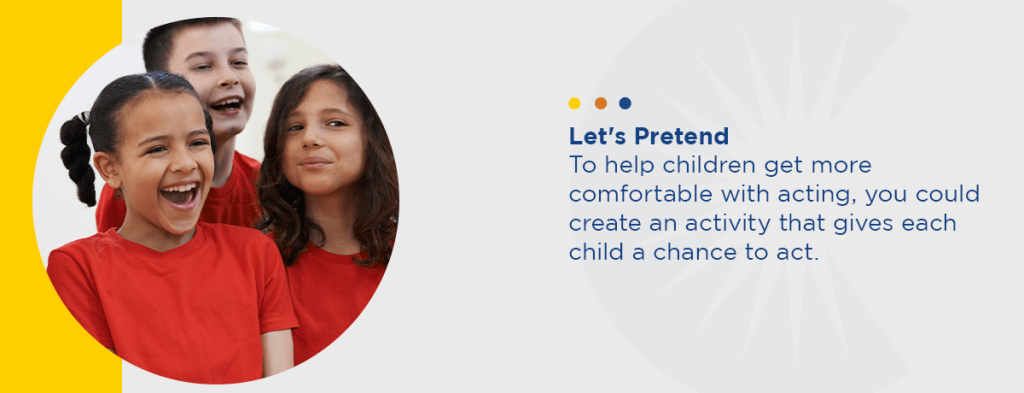 Let's Pretend
To help children get more comfortable with acting, you could create an activity that gives each child a chance to act.